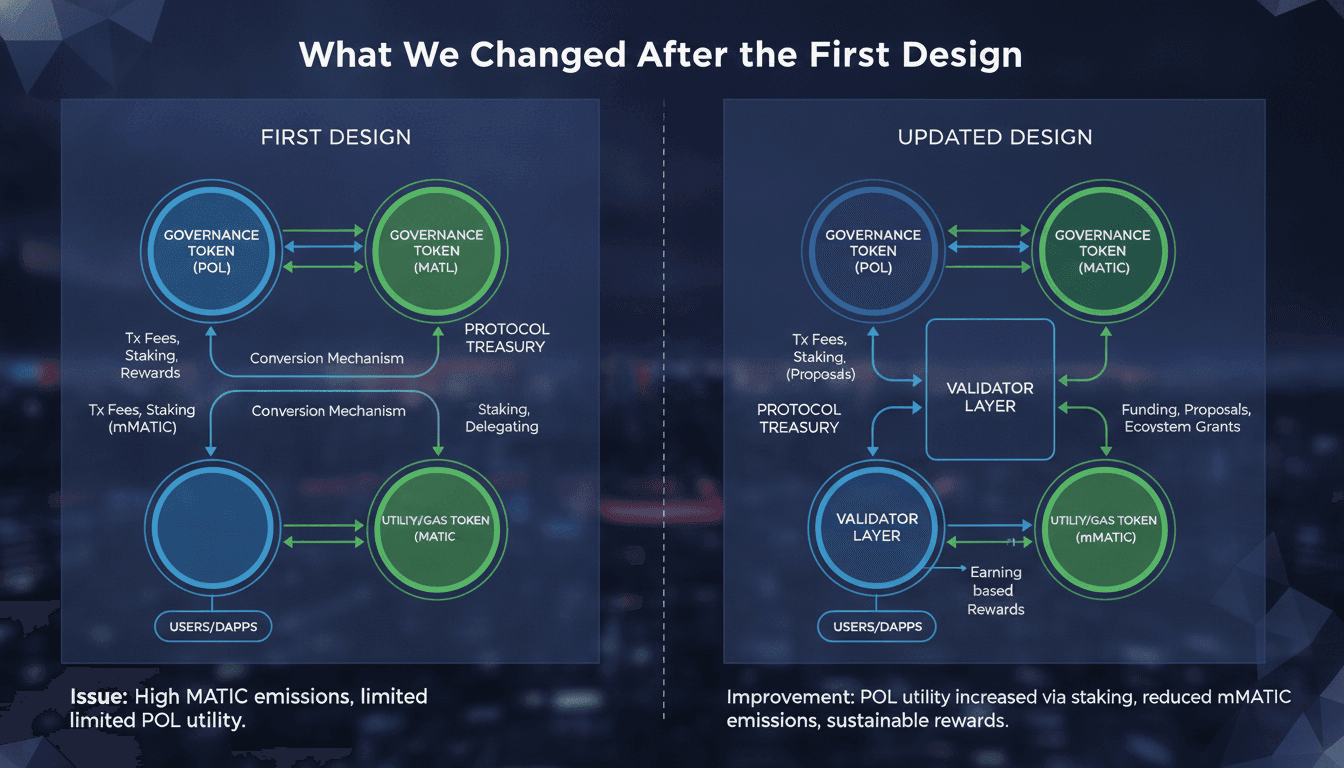 What We Changed After the First Design

FIRST DESIGN

GOVERNANCE TOKEN (POL)

GOVERNANCE TOKEN (MATL)

Tx Fees, Staking, Rewards

Conversion Mechanism

PROTOCOL TREASURY

Tx Fees, Staking (mMATIC)

Conversion Mechanism

Staking, Delegating

UTILIY/GAS TOKEN (MATIC

USERS/DAPPS

Issue: High MATIC emissions, limited limited POL utility.

UPDATED DESIGN

GOVERNANCE TOKEN (POL)

GOVERNANCE TOKEN (MATIC)

Tx Fees, Staking, (Proposals)

VALIDATOR LAYER

PROTOCOL TREASURY

Funding, Proposals, Ecosystem Grants

VALIDATOR LAYER

UTILIY/GAS TOKEN (mMATIC)

Earning based Rewards

USERS/DAPPS

Improvement: POL utility increased via staking, reduced mMATIC emissions, sustainable rewards.